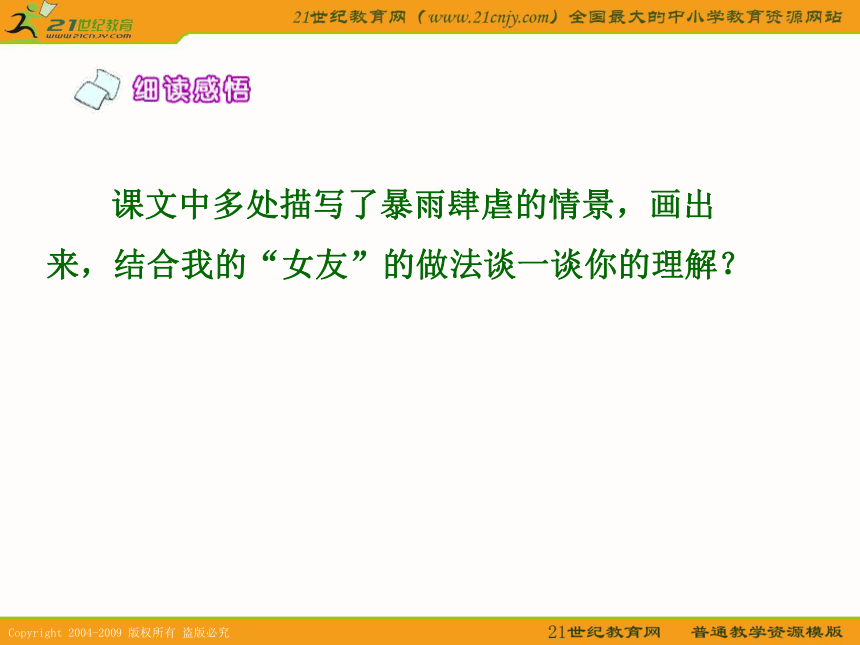 21世纪教育
www.21cnjy.com

21世纪教育网（www.21cnjy.com）全国最大的中小学教育资源网站

细读感悟

课文中多处描写了暴雨肆虐的情景，画出来，结合我的“女友”的做法谈一谈你的理解？

Copyright 2004-2009 版权所有 盗版必究

21世纪教育网　普通教学资源模版